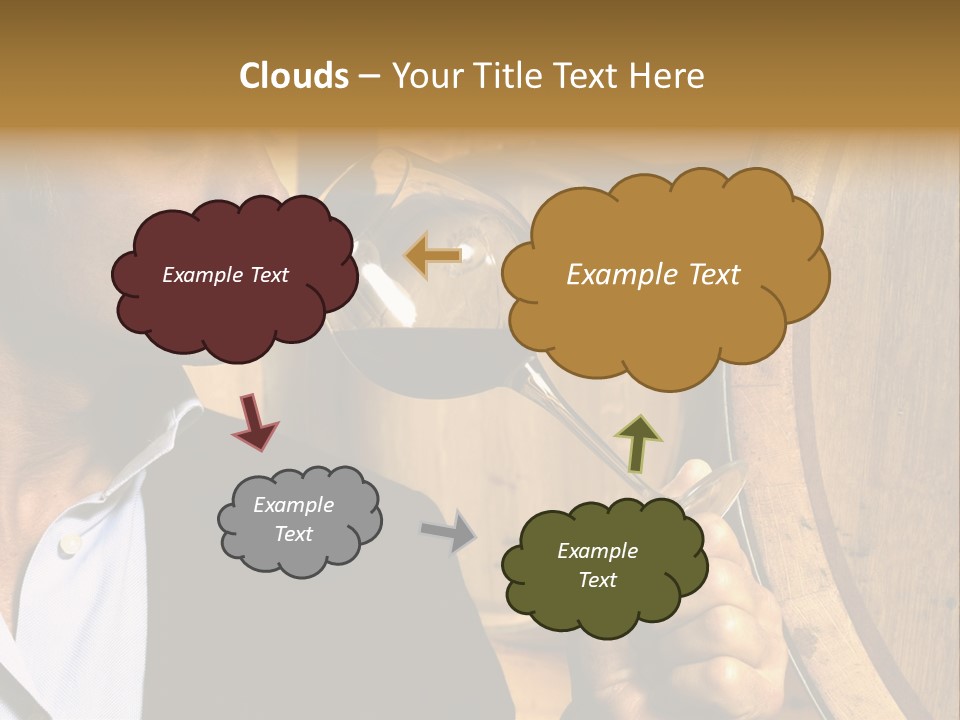 Clouds – Your Title Text Here

Example Text

Example Text

Example Text

Example Text